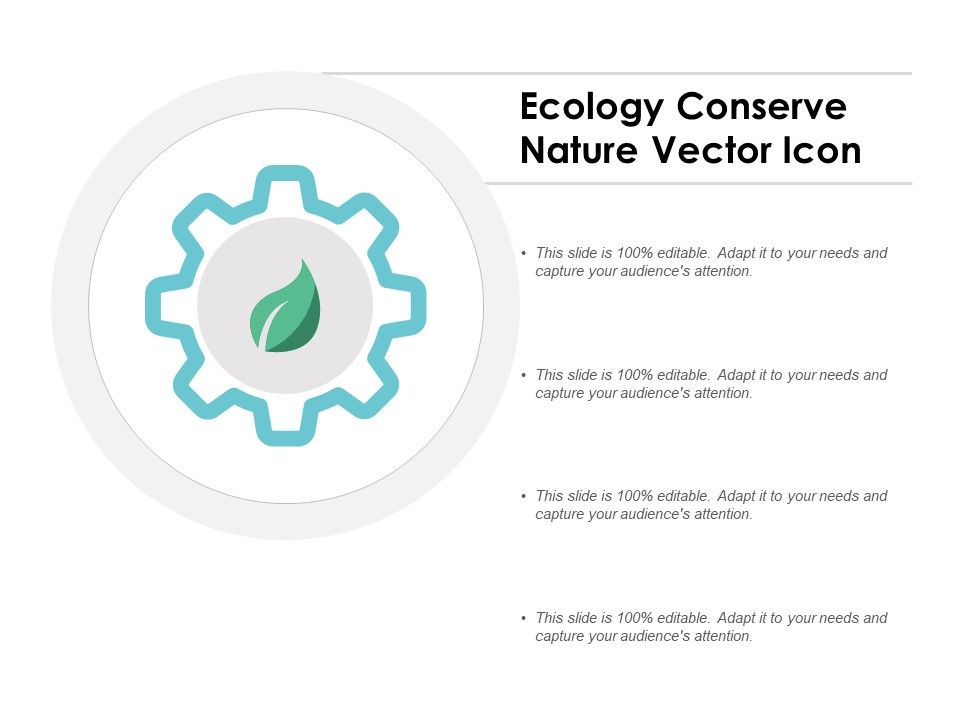 Ecology Conserve Nature Vector Icon

• This slide is 100% editable. Adapt it to your needs and capture your audience's attention.

• This slide is 100% editable. Adapt it to your needs and capture your audience's attention.

• This slide is 100% editable. Adapt it to your needs and capture your audience's attention.

• This slide is 100% editable. Adapt it to your needs and capture your audience's attention.